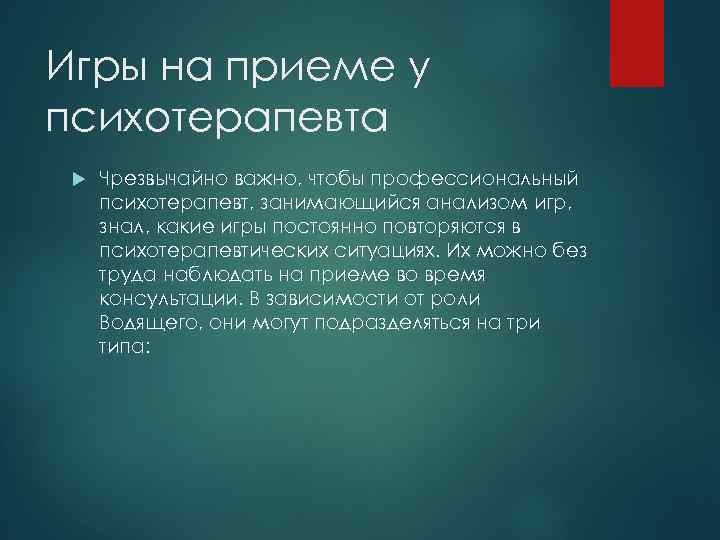 Игры на приеме у психотерапевта

Чрезвычайно важно, чтобы профессиональный психотерапевт, занимающийся анализом игр, знал, какие игры постоянно повторяются в психотерапевтических ситуациях. Их можно без труда наблюдать на приеме во время консультации. В зависимости от роли Водящего, они могут подразделяться на три типа: